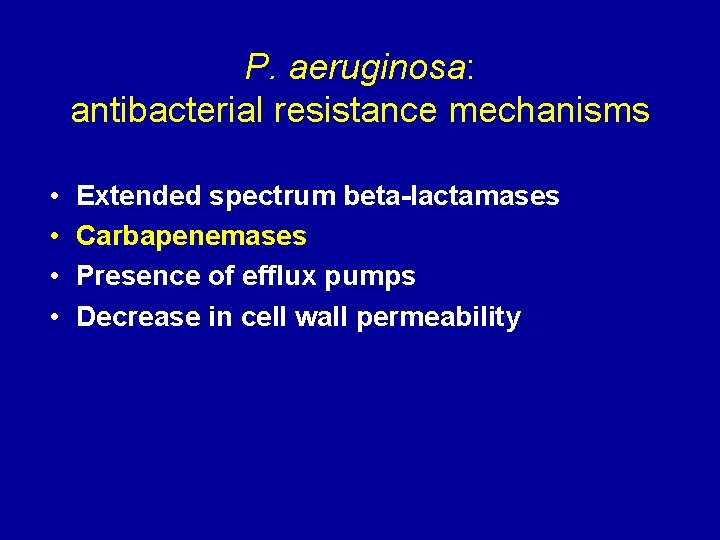 P. aeruginosa:
antibacterial resistance mechanisms

• Extended spectrum beta-lactamases
• Carbapenemases
• Presence of efflux pumps
• Decrease in cell wall permeability